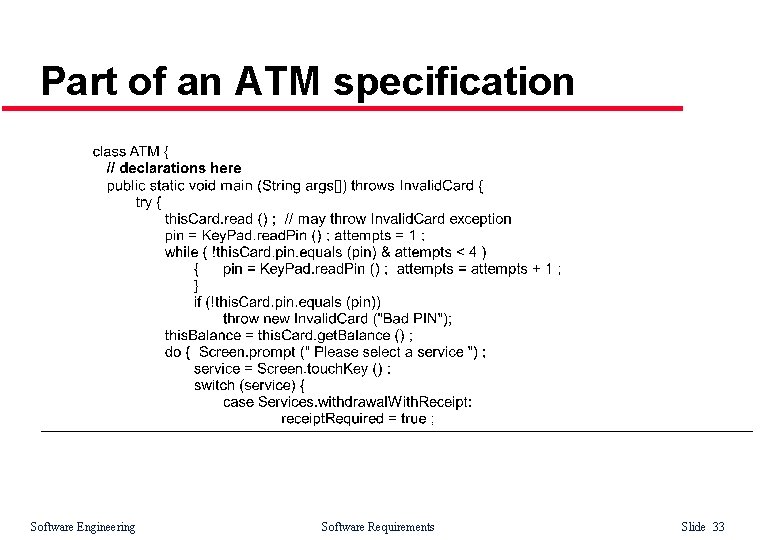 Part of an ATM specification

class ATM {
// declarations here
public static void main (String args[]) throws InvalidCard {
try {
thisCard.read () ; // may throw InvalidCard exception
pin = KeyPad.readPin () ; attempts = 1 ;
while ( !thisCard.pin.equals (pin) & attempts < 4 )
{ pin = KeyPad.readPin () ; attempts = attempts + 1 ;
}
if (!thisCard.pin.equals (pin))
throw new InvalidCard ("Bad PIN");
thisBalance = thisCard.getBalance () ;
do { Screen.prompt (" Please select a service ") ;
service = Screen.touchKey () ;
switch (service) {
case Services.withdrawalWithReceipt:
receiptRequired = true ;

Software Engineering Software Requirements Slide 33